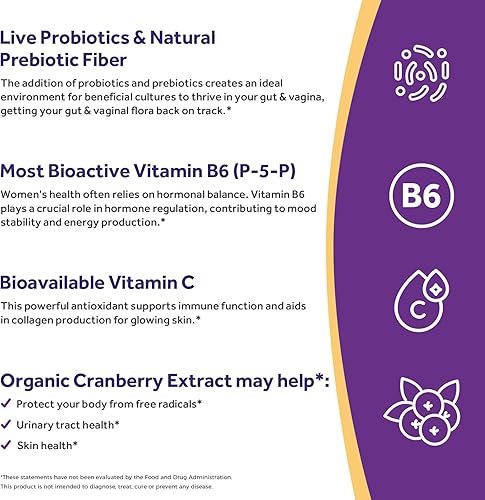 Live Probiotics & Natural Prebiotic Fiber

The addition of probiotics and prebiotics creates an ideal environment for beneficial cultures to thrive in your gut & vagina, getting your gut & vaginal flora back on track.*

Most Bioactive Vitamin B6 (P-5-P)

Women's health often relies on hormonal balance. Vitamin B6 plays a crucial role in hormone regulation, contributing to mood stability and energy production.*

B6

Bioavailable Vitamin C

This powerful antioxidant supports immune function and aids in collagen production for glowing skin.*

C

Organic Cranberry Extract may help*:

✓ Protect your body from free radicals*

✓ Urinary tract health*

✓ Skin health*

*These statements have not been evaluated by the Food and Drug Administration.
This product is not intended to diagnose, treat, cure or prevent any disease.